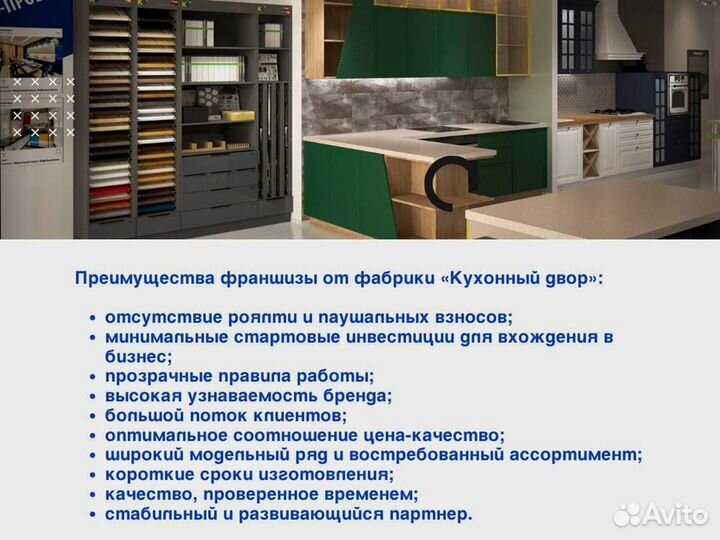 Преимущества франшизы от фабрики «Кухонный двор»:

• отсутствие роялти и паушальных взносов;
• минимальные стартовые инвестиции для вхождения в бизнес;
• прозрачные правила работы;
• высокая узнаваемость бренда;
• большой поток клиентов;
• оптимальное соотношение цена-качество;
• широкий модельный ряд и востребованный ассортимент;
• короткие сроки изготовления;
• качество, проверенное временем;
• стабильный и развивающийся партнер.

Avito